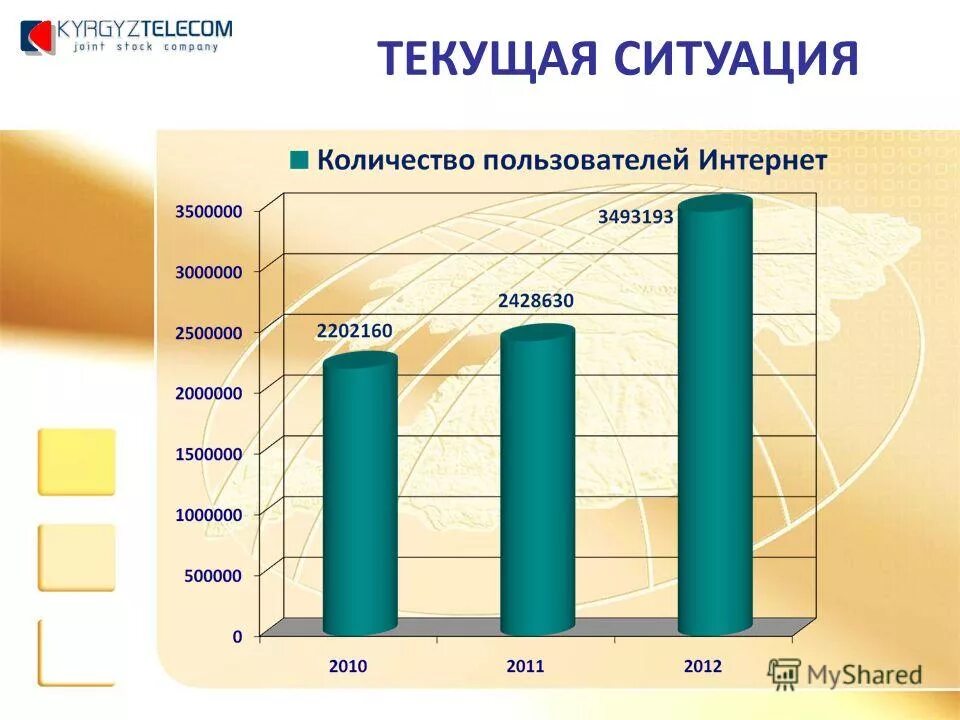 KYRGYZTELECOM
joint stock company

ТЕКУЩАЯ СИТУАЦИЯ

Количество пользователей Интернет

3500000
3000000
2500000
2000000
1500000
1000000
500000
0

2202160
2428630
3493193

2010
2011
2012

MyShared